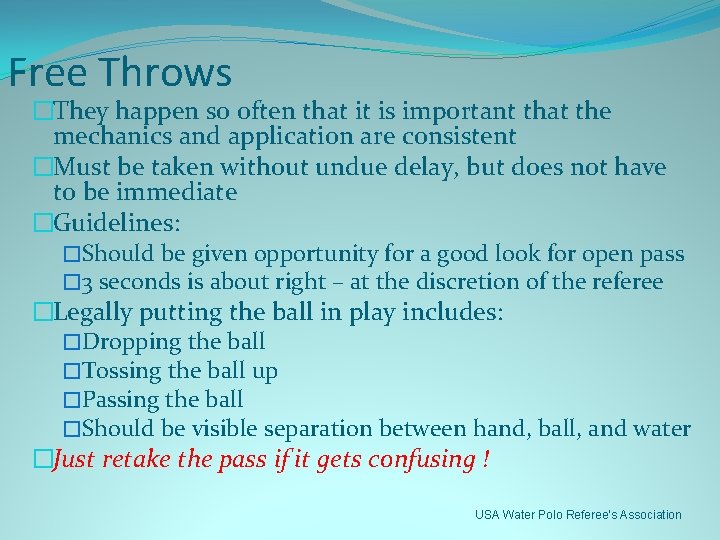 Free Throws

□They happen so often that it is important that the mechanics and application are consistent

□Must be taken without undue delay, but does not have to be immediate

□Guidelines:

□Should be given opportunity for a good look for open pass

□3 seconds is about right – at the discretion of the referee

□Legally putting the ball in play includes:

□Dropping the ball

□Tossing the ball up

□Passing the ball

□Should be visible separation between hand, ball, and water

□Just retake the pass if it gets confusing !

USA Water Polo Referee's Association